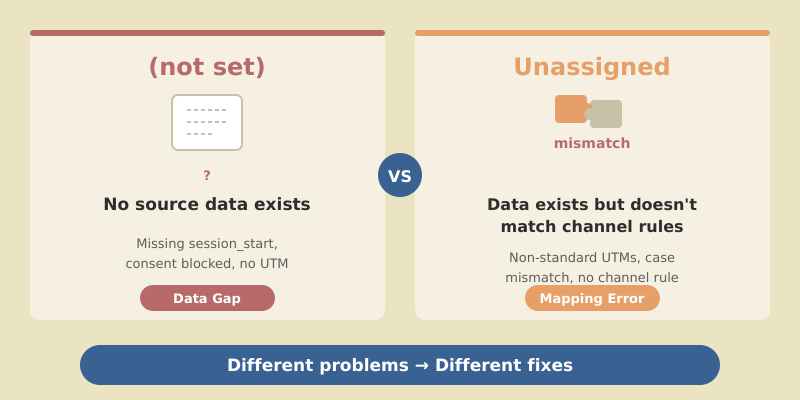 (not set)

?

No source data exists

Missing session_start, consent blocked, no UTM

Data Gap

VS

Unassigned

mismatch

Data exists but doesn't match channel rules

Non-standard UTMs, case mismatch, no channel rule

Mapping Error

Different problems → Different fixes